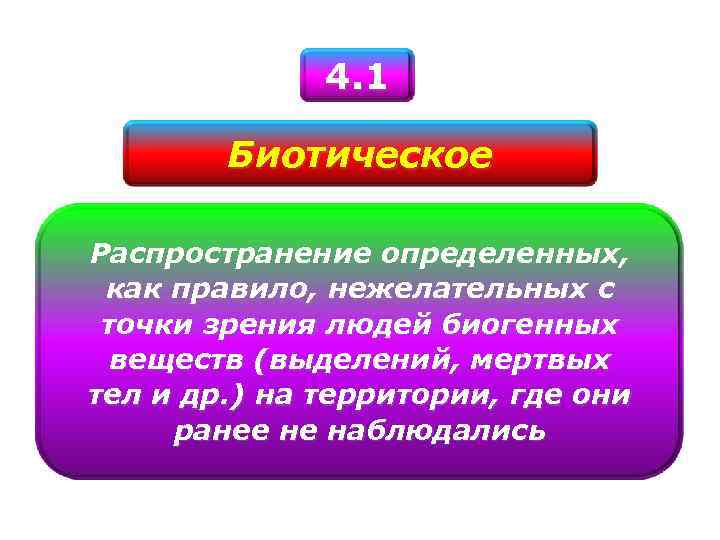 4.1

Биотическое

Распространение определенных, как правило, нежелательных с точки зрения людей биогенных веществ (выделений, мертвых тел и др.) на территории, где они ранее не наблюдались